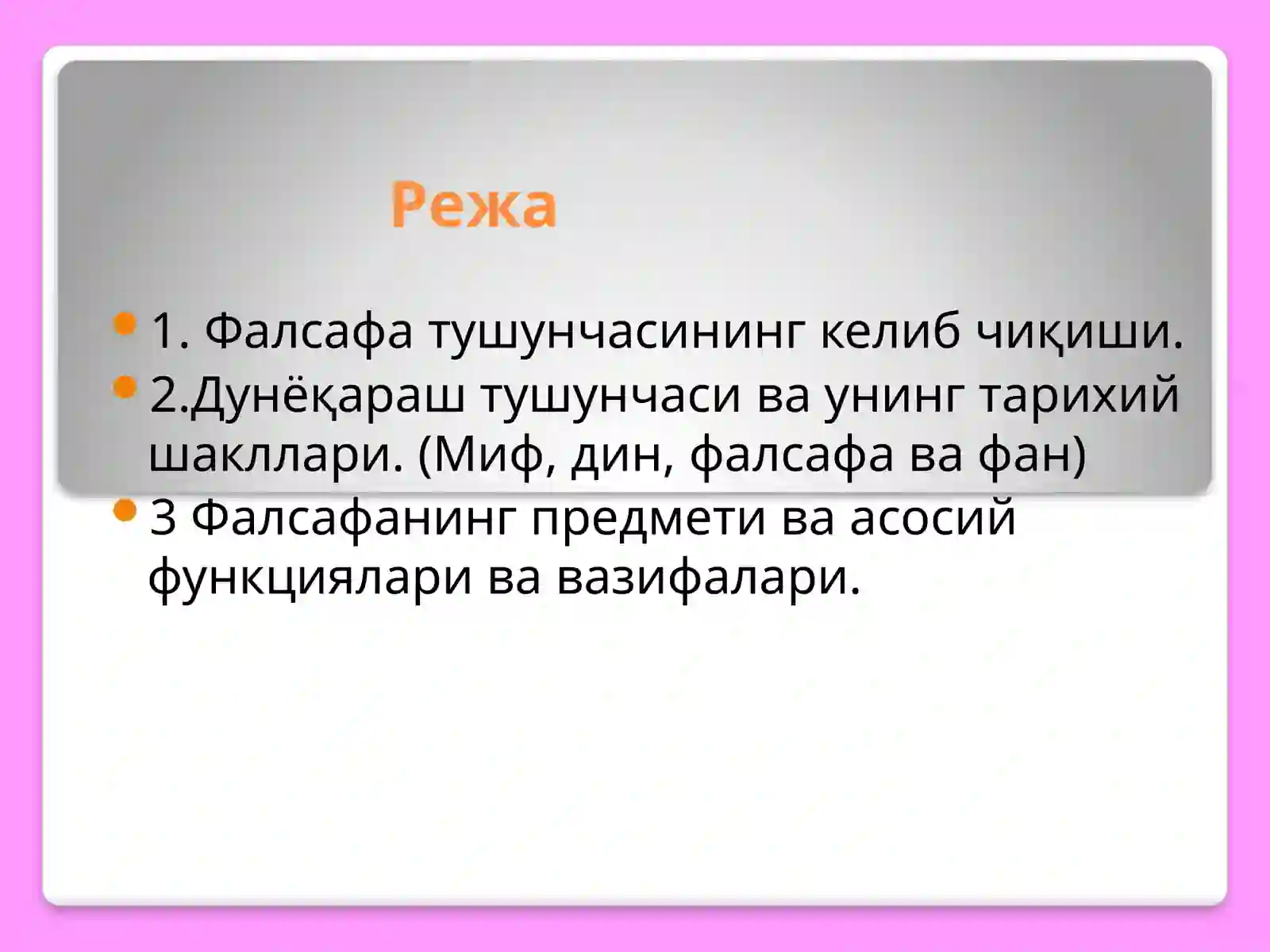 Режа

1. Фалсафа тушунчасининг келиб чиқиши.
2.Дунёқараш тушунчаси ва унинг тарихий шакллари. (Миф, дин, фалсафа ва фан)
3 Фалсафанинг предмети ва асосий функциялари ва вазифалари.